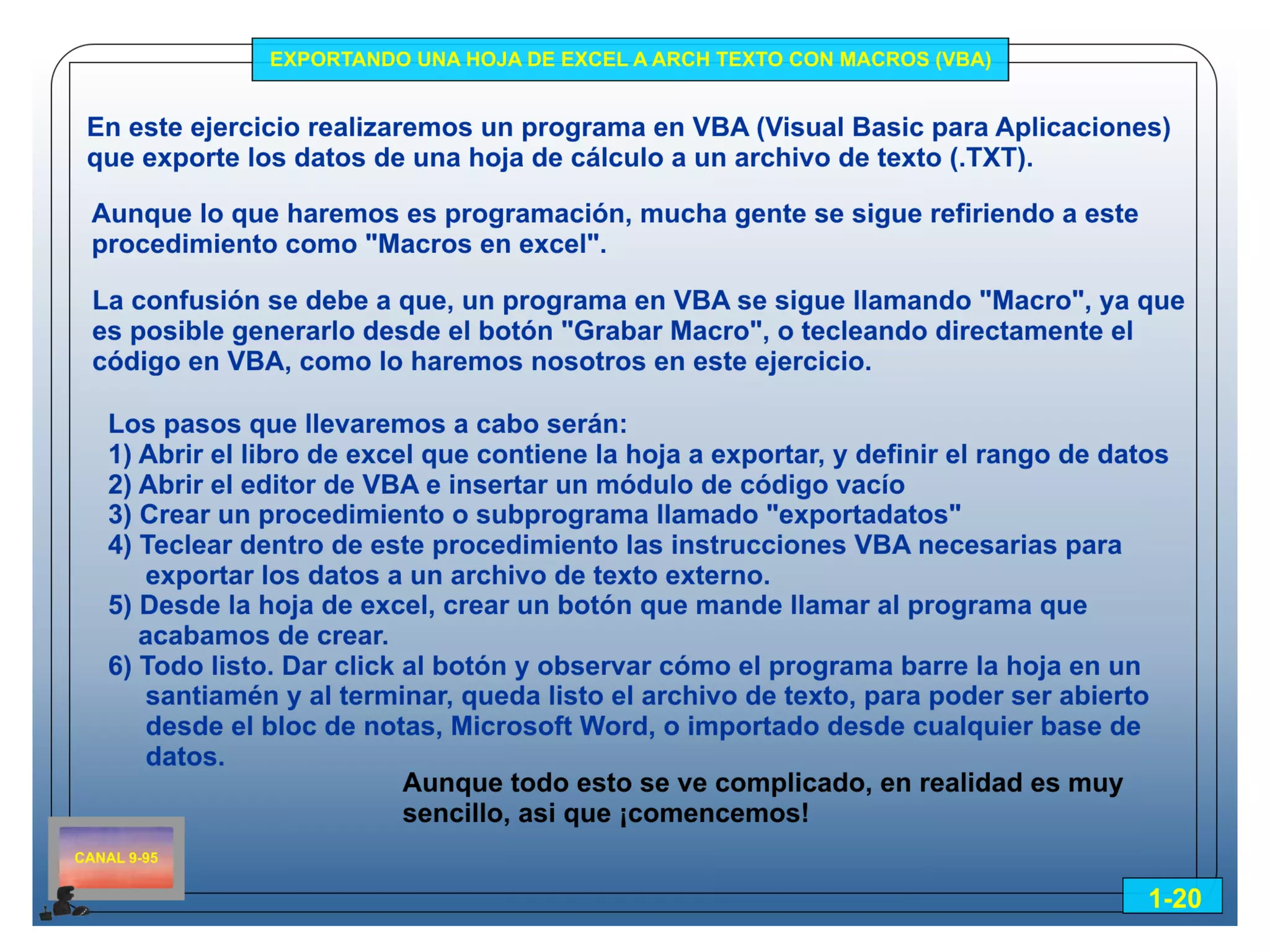 EXPORTANDO UNA HOJA DE EXCEL A ARCH TEXTO CON MACROS (VBA)

En este ejercicio realizaremos un programa en VBA (Visual Basic para Aplicaciones) que exporte los datos de una hoja de cálculo a un archivo de texto (.TXT).

Aunque lo que haremos es programación, mucha gente se sigue refiriendo a este procedimiento como "Macros en excel".

La confusión se debe a que, un programa en VBA se sigue llamando "Macro", ya que es posible generarlo desde el botón "Grabar Macro", o tecleando directamente el código en VBA, como lo haremos nosotros en este ejercicio.

Los pasos que llevaremos a cabo serán:
1) Abrir el libro de excel que contiene la hoja a exportar, y definir el rango de datos
2) Abrir el editor de VBA e insertar un módulo de código vacío
3) Crear un procedimiento o subprograma llamado "exportadatos"
4) Teclear dentro de este procedimiento las instrucciones VBA necesarias para exportar los datos a un archivo de texto externo.
5) Desde la hoja de excel, crear un botón que mande llamar al programa que acabamos de crear.
6) Todo listo. Dar click al botón y observar cómo el programa barre la hoja en un santiamén y al terminar, queda listo el archivo de texto, para poder ser abierto desde el bloc de notas, Microsoft Word, o importado desde cualquier base de datos.

Aunque todo esto se ve complicado, en realidad es muy sencillo, asi que ¡comencemos!

CANAL 9-95

1-20